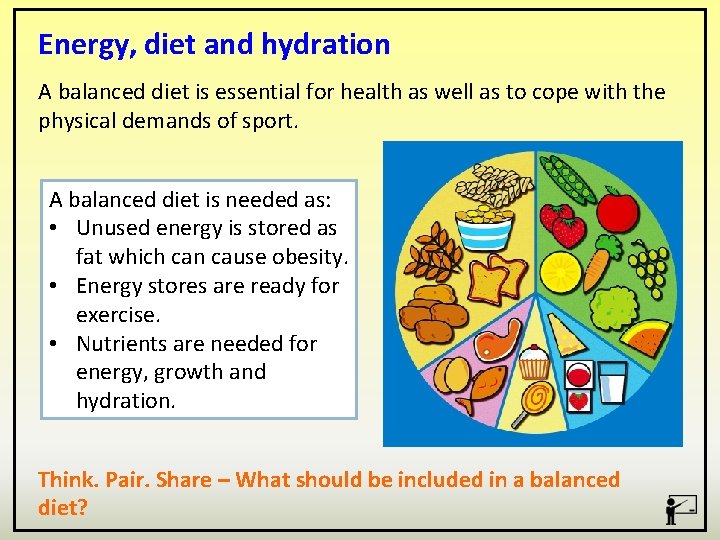 Energy, diet and hydration

A balanced diet is essential for health as well as to cope with the physical demands of sport.

A balanced diet is needed as:
• Unused energy is stored as fat which can cause obesity.
• Energy stores are ready for exercise.
• Nutrients are needed for energy, growth and hydration.

Think. Pair. Share – What should be included in a balanced diet?